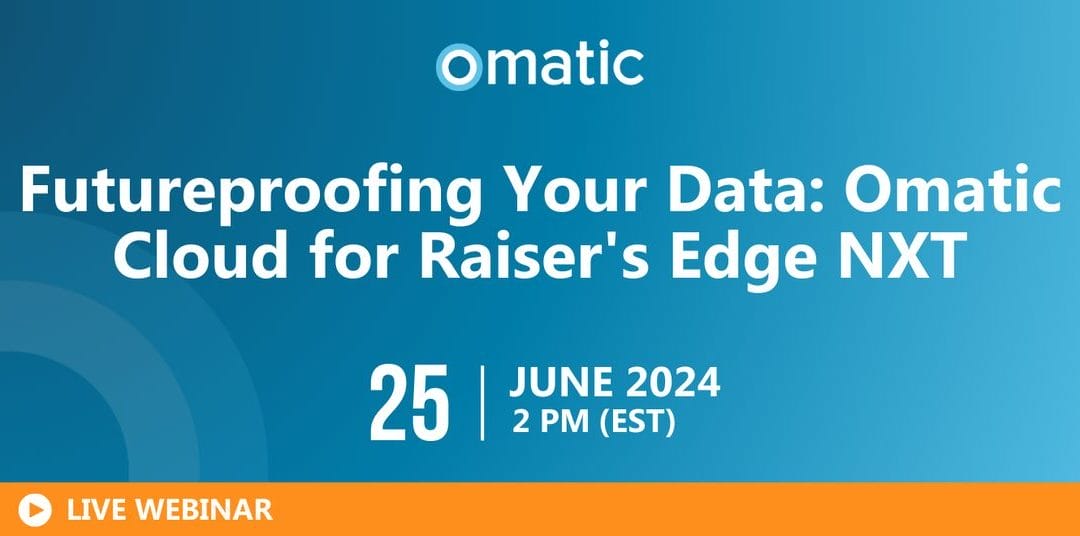 omatic

Futureproofing Your Data: Omatic Cloud for Raiser's Edge NXT

25 | JUNE 2024
2 PM (EST)

LIVE WEBINAR